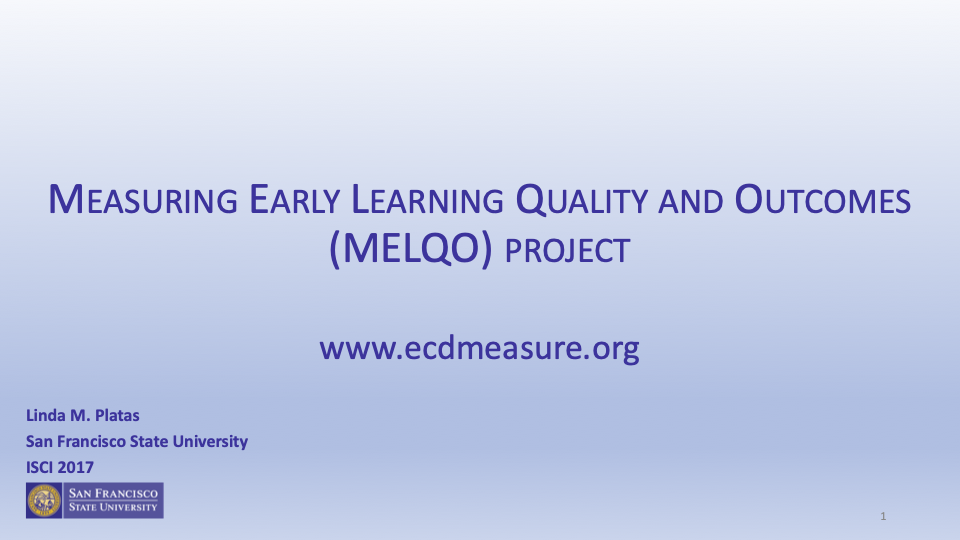 MEASURING EARLY LEARNING QUALITY AND OUTCOMES (MELQO) PROJECT

www.ecdmeasure.org

Linda M. Platas
San Francisco State University
ISCI 2017

SAN FRANCISCO STATE UNIVERSITY

1